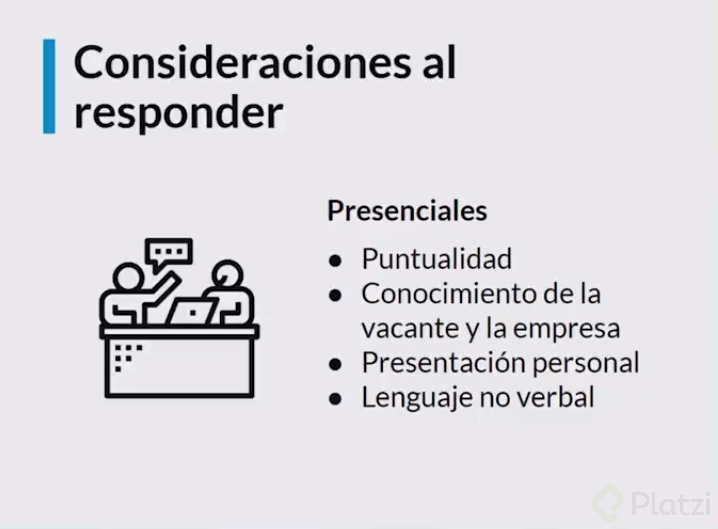 Consideraciones al responder

Presenciales

- Puntualidad
- Conocimiento de la vacante y la empresa
- Presentación personal
- Lenguaje no verbal

Platzi